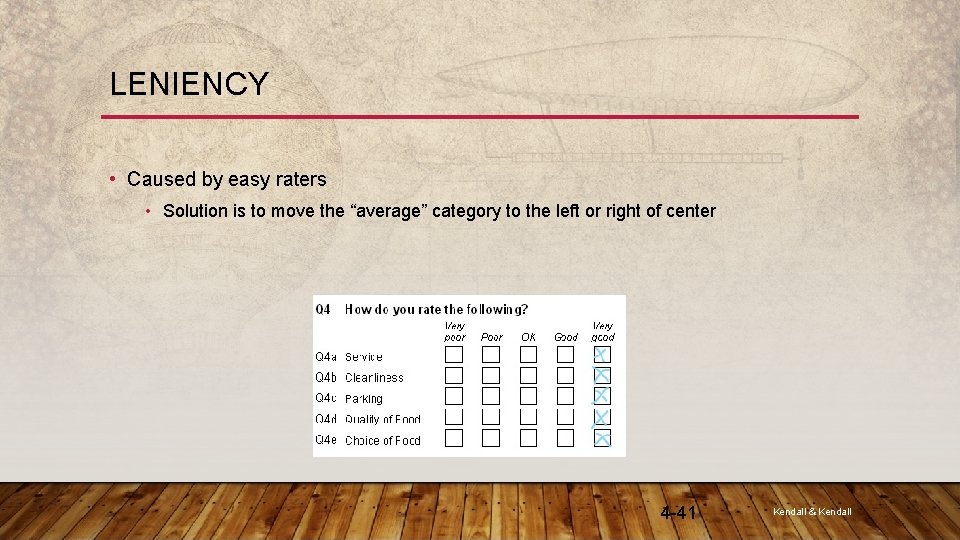 LENIENCY

• Caused by easy raters

• Solution is to move the “average” category to the left or right of center

Q4 How do you rate the following?

| | | Very poor | Poor | Ok | Good | Very good |
|---|---|---|---|---|---|---|
| Q4a | Service | ☐ | ☐ | ☐ | ☐ | ☒ |
| Q4b | Cleanliness | ☐ | ☐ | ☐ | ☐ | ☒ |
| Q4c | Parking | ☐ | ☐ | ☐ | ☐ | ☒ |
| Q4d | Quality of Food | ☐ | ☐ | ☐ | ☐ | ☒ |
| Q4e | Choice of Food | ☐ | ☐ | ☐ | ☐ | ☒ |

4-41

Kendall & Kendall